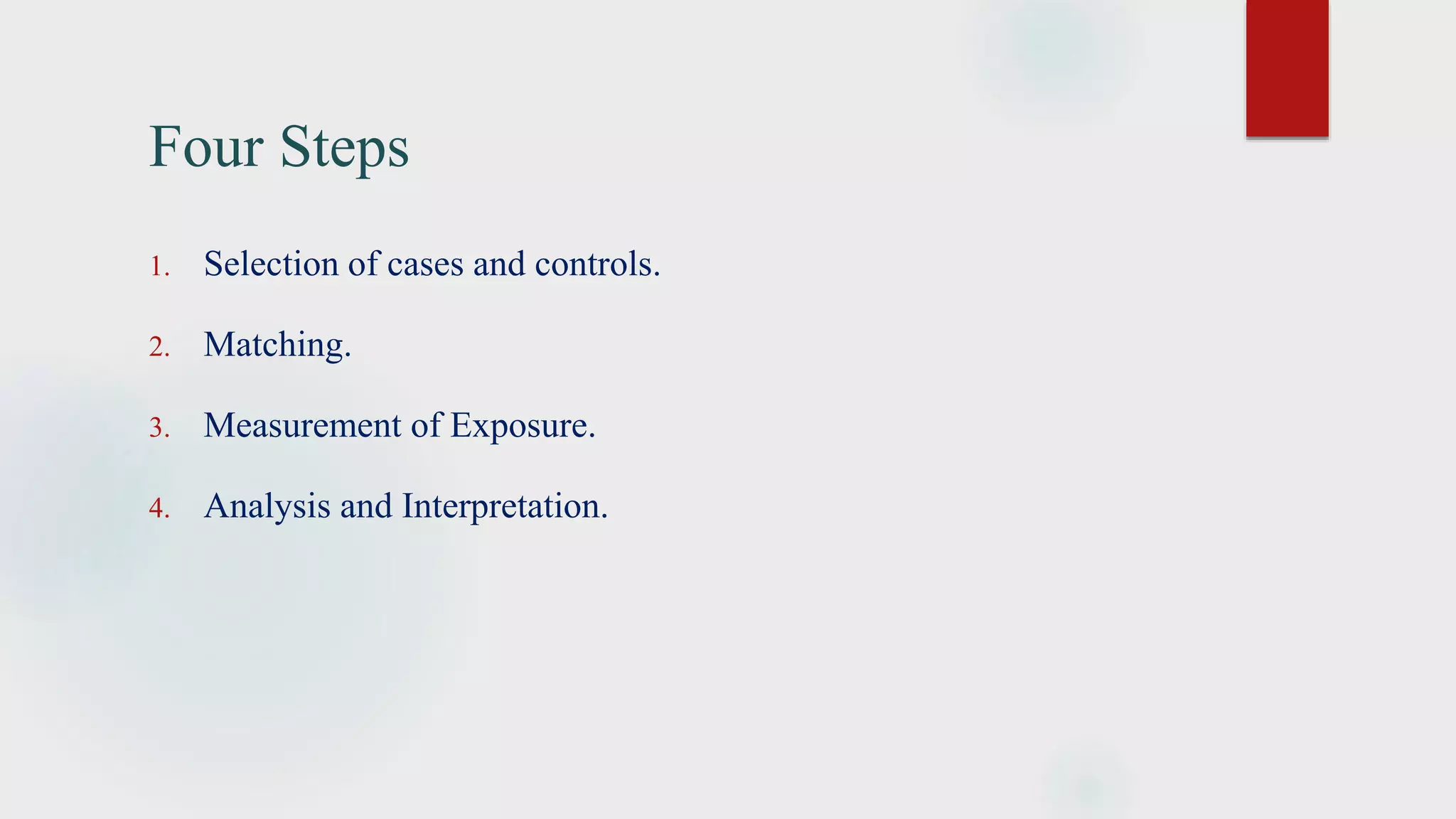 Four Steps

1. Selection of cases and controls.
2. Matching.
3. Measurement of Exposure.
4. Analysis and Interpretation.